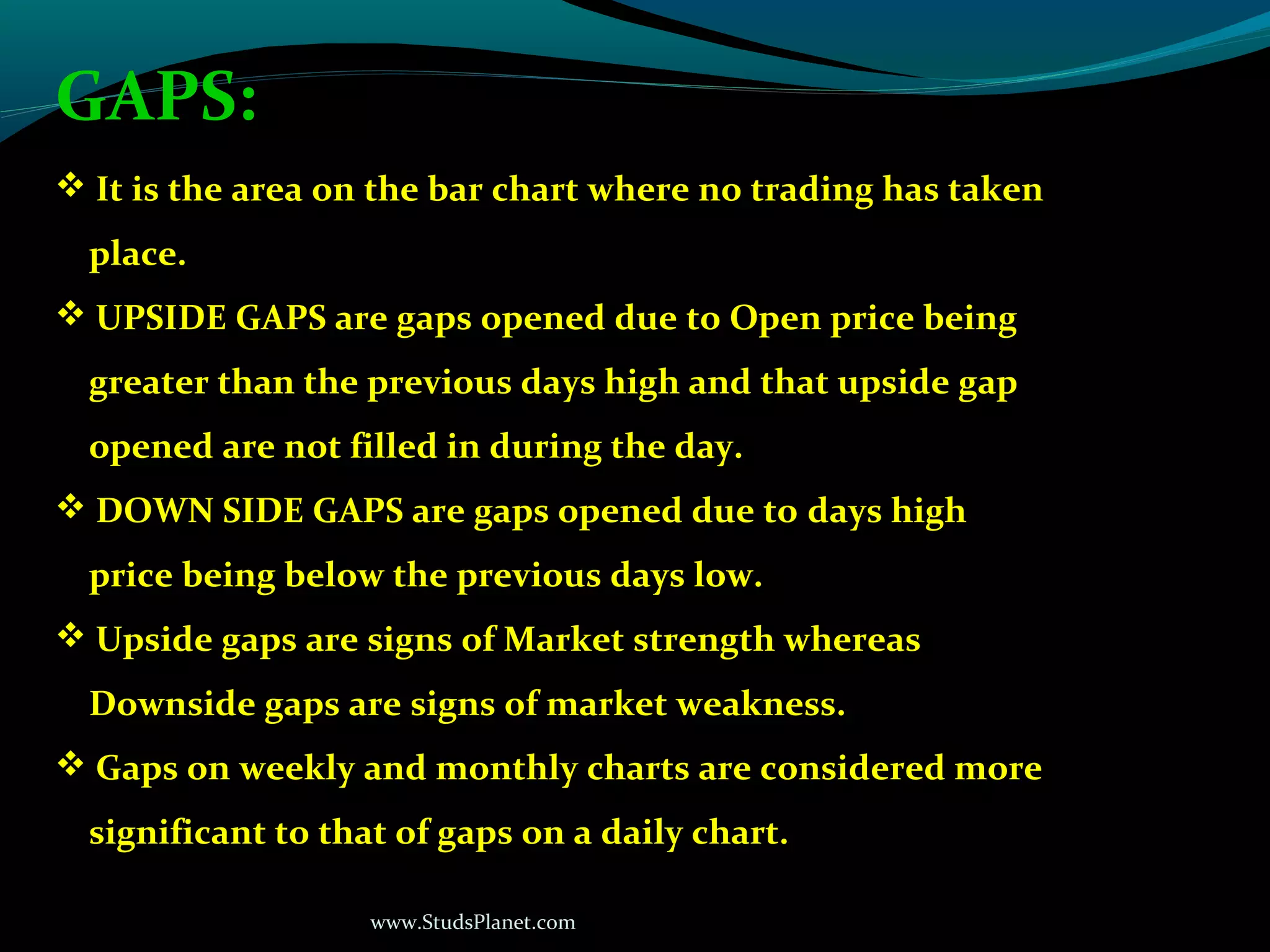 GAPS:

❖ It is the area on the bar chart where no trading has taken place.

❖ UPSIDE GAPS are gaps opened due to Open price being greater than the previous days high and that upside gap opened are not filled in during the day.

❖ DOWN SIDE GAPS are gaps opened due to days high price being below the previous days low.

❖ Upside gaps are signs of Market strength whereas Downside gaps are signs of market weakness.

❖ Gaps on weekly and monthly charts are considered more significant to that of gaps on a daily chart.

www.StudsPlanet.com